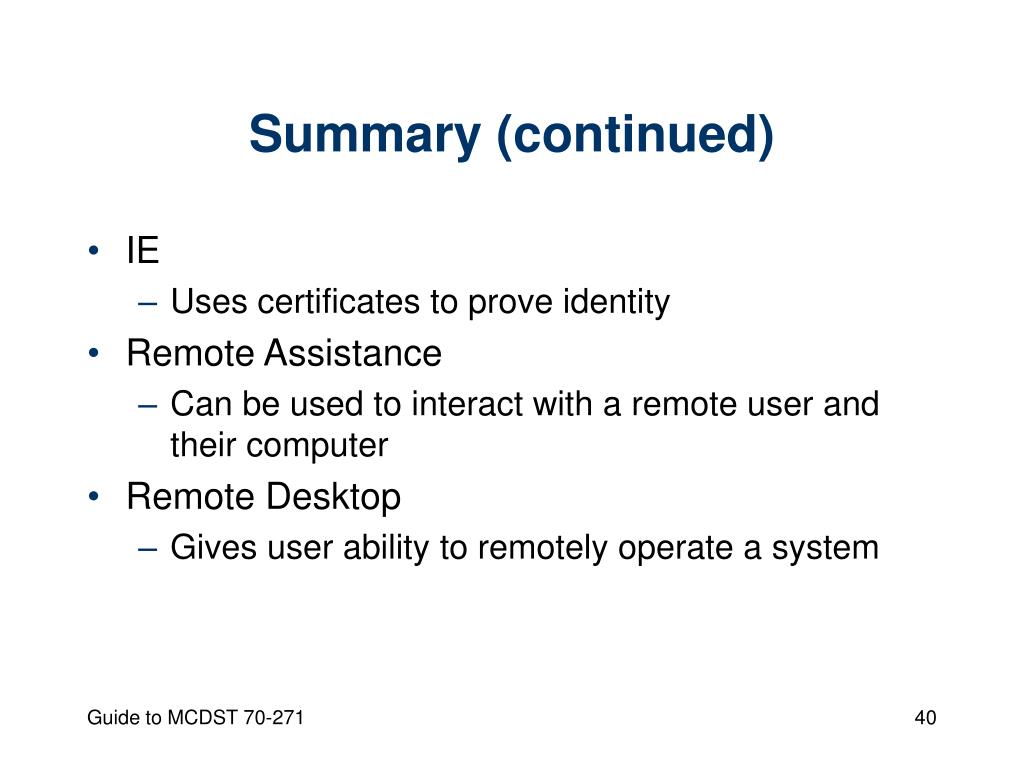 Summary (continued)

• IE
– Uses certificates to prove identity
• Remote Assistance
– Can be used to interact with a remote user and their computer
• Remote Desktop
– Gives user ability to remotely operate a system

Guide to MCDST 70-271

40